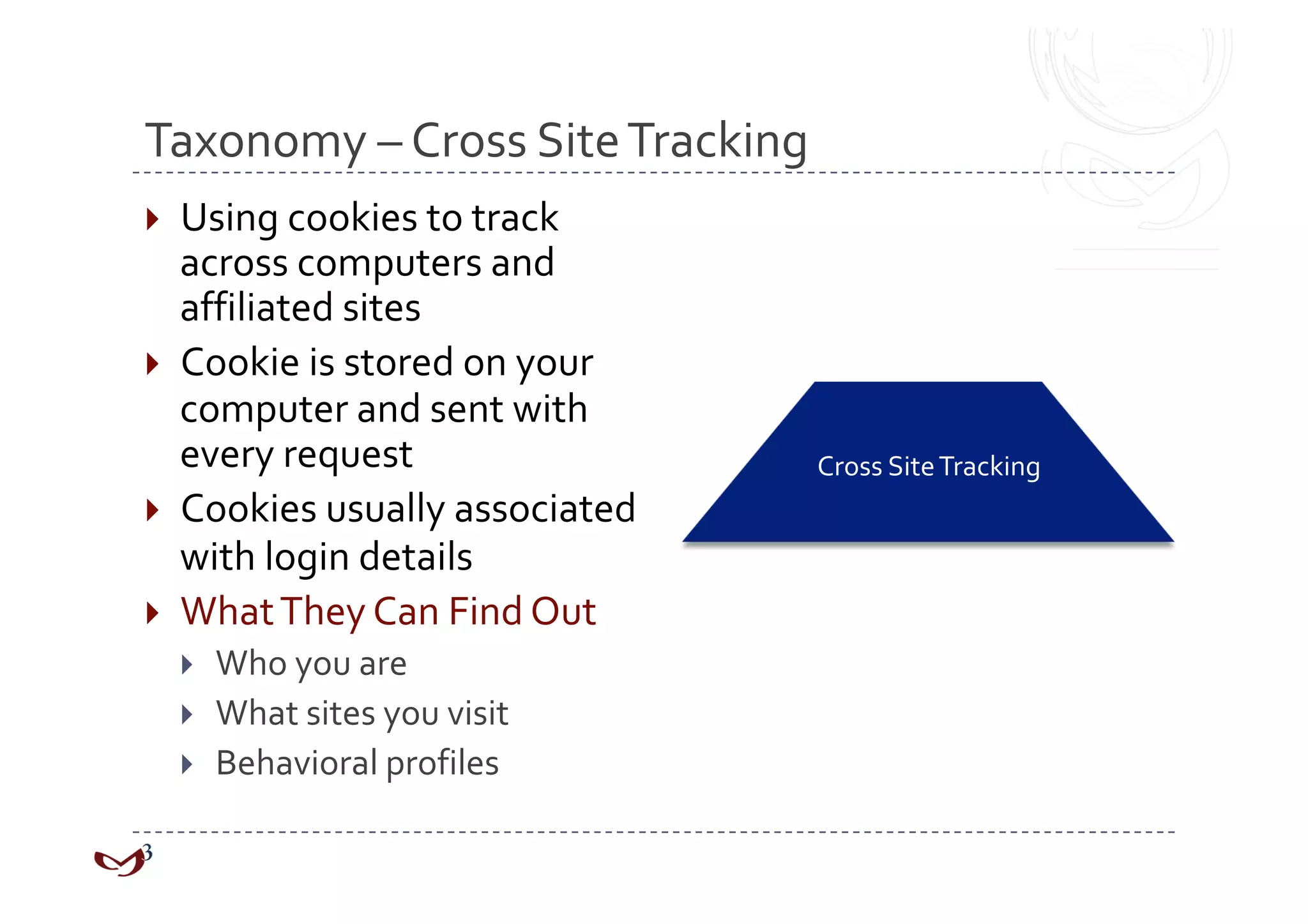 Taxonomy – Cross Site Tracking

Using cookies to track across computers and affiliated sites

Cookie is stored on your computer and sent with every request

Cookies usually associated with login details

What They Can Find Out

Who you are

What sites you visit

Behavioral profiles

Cross Site Tracking

3